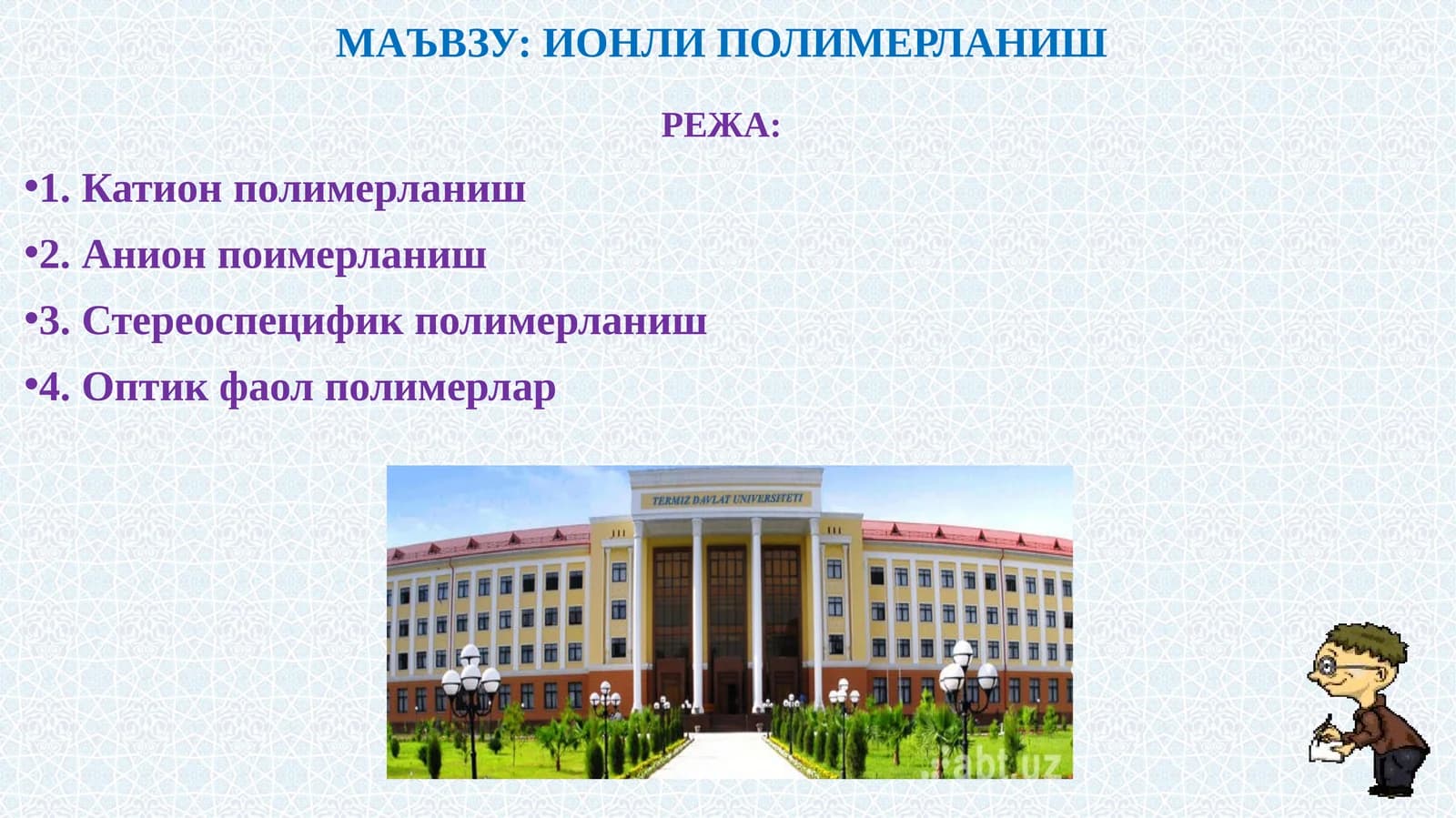 МАЪВЗУ: ИОНЛИ ПОЛИМЕРЛАНИШ

РЕЖА:

•1. Катион полимерланиш

•2. Анион поимерланиш

•3. Стереоспецифик полимерланиш

•4. Оптик фаол полимерлар

TERMIZ DAVLAT UNIVERSITETI

abt.uz